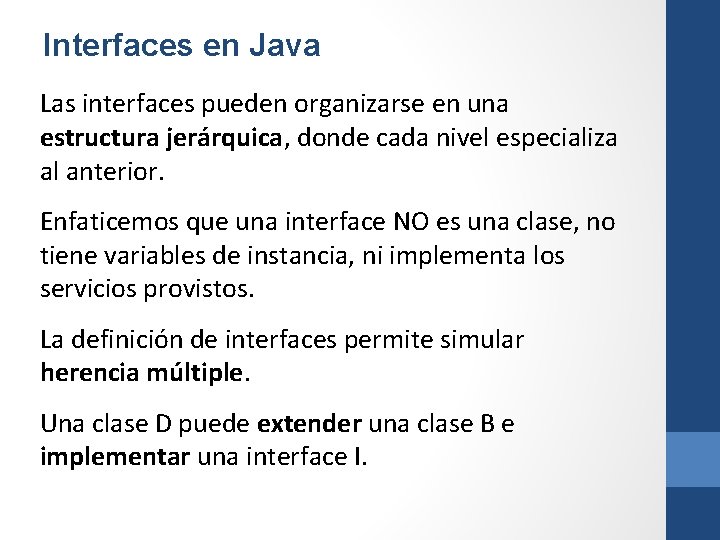 Interfaces en Java

Las interfaces pueden organizarse en una estructura jerárquica, donde cada nivel especializa al anterior.

Enfaticemos que una interface NO es una clase, no tiene variables de instancia, ni implementa los servicios provistos.

La definición de interfaces permite simular herencia múltiple.

Una clase D puede extender una clase B e implementar una interface I.